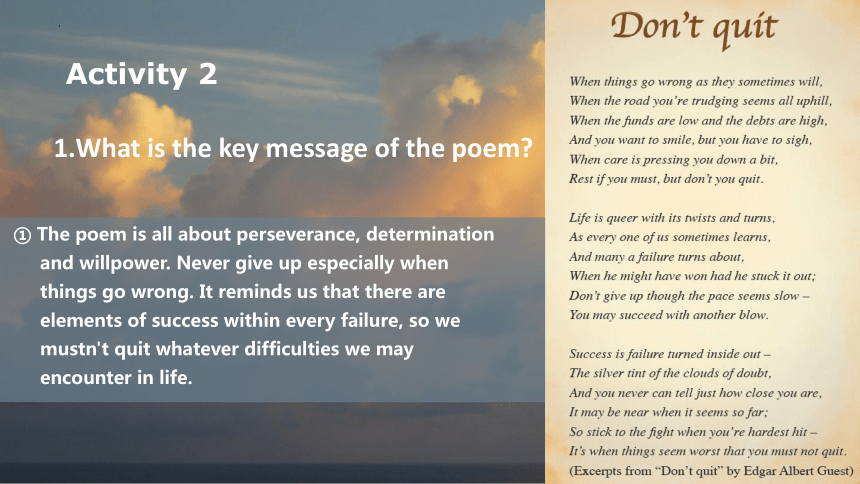 Activity 2

1.What is the key message of the poem?

① The poem is all about perseverance, determination and willpower. Never give up especially when things go wrong. It reminds us that there are elements of success within every failure, so we mustn't quit whatever difficulties we may encounter in life.

Don't quit

When things go wrong as they sometimes will,
When the road you're trudging seems all uphill,
When the funds are low and the debts are high,
And you want to smile, but you have to sigh,
When care is pressing you down a bit,
Rest if you must, but don't you quit.

Life is queer with its twists and turns,
As every one of us sometimes learns,
And many a failure turns about,
When he might have won had he stuck it out;
Don't give up though the pace seems slow –
You may succeed with another blow.

Success is failure turned inside out –
The silver tint of the clouds of doubt,
And you never can tell just how close you are,
It may be near when it seems so far;
So stick to the fight when you're hardest hit –
It's when things seem worst that you must not quit.
(Excerpts from "Don't quit" by Edgar Albert Guest)